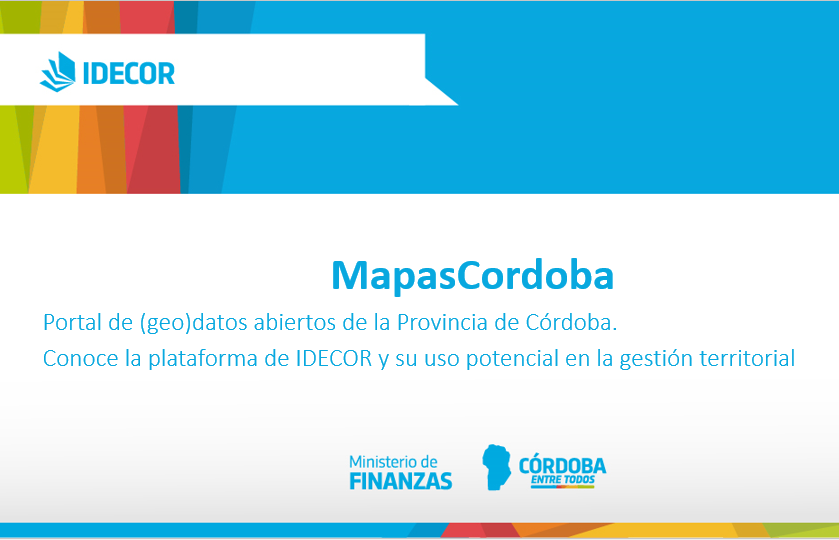 IDECOR

MapasCordoba

Portal de (geo)datos abiertos de la Provincia de Córdoba.
Conoce la plataforma de IDECOR y su uso potencial en la gestión territorial

Ministerio de
FINANZAS

CÓRDOBA
ENTRE TODOS